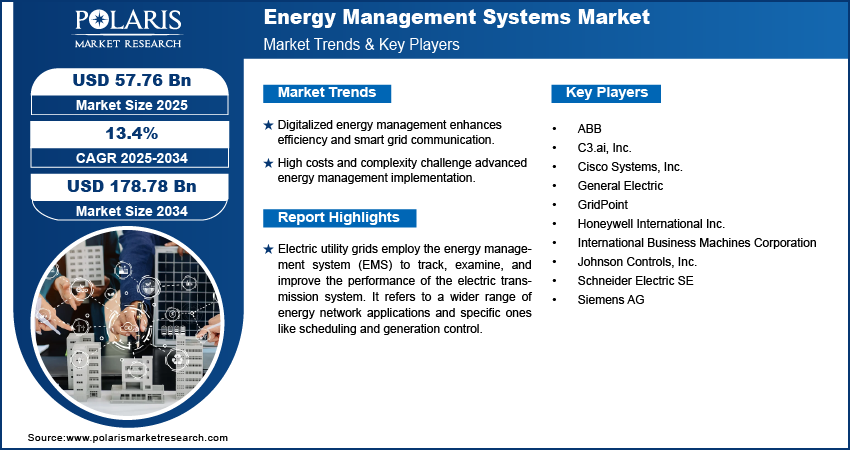 POLARIS
MARKET RESEARCH

Energy Management Systems Market
Market Trends & Key Players

USD 57.76 Bn
Market Size 2025

13.4%
CAGR 2025-2034

USD 178.78 Bn
Market Size 2034

Market Trends

★ Digitalized energy management enhances efficiency and smart grid communication.

★ High costs and complexity challenge advanced energy management implementation.

Report Highlights

★ Electric utility grids employ the energy management system (EMS) to track, examine, and improve the performance of the electric transmission system. It refers to a wider range of energy network applications and specific ones like scheduling and generation control.

Key Players

• ABB
• C3.ai, Inc.
• Cisco Systems, Inc.
• General Electric
• GridPoint
• Honeywell International Inc.
• International Business Machines Corporation
• Johnson Controls, Inc.
• Schneider Electric SE
• Siemens AG

Source:www.polarismarketresearch.com